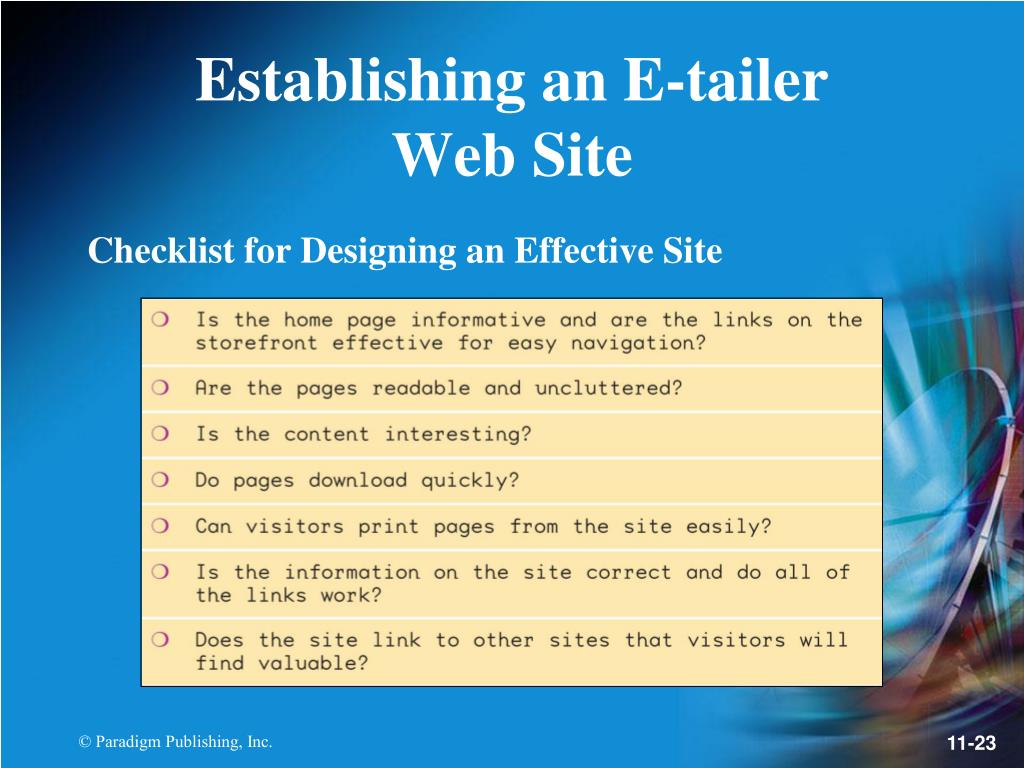 Establishing an E-tailer Web Site

Checklist for Designing an Effective Site

❍ Is the home page informative and are the links on the storefront effective for easy navigation?

❍ Are the pages readable and uncluttered?

❍ Is the content interesting?

❍ Do pages download quickly?

❍ Can visitors print pages from the site easily?

❍ Is the information on the site correct and do all of the links work?

❍ Does the site link to other sites that visitors will find valuable?

© Paradigm Publishing, Inc.

11-23